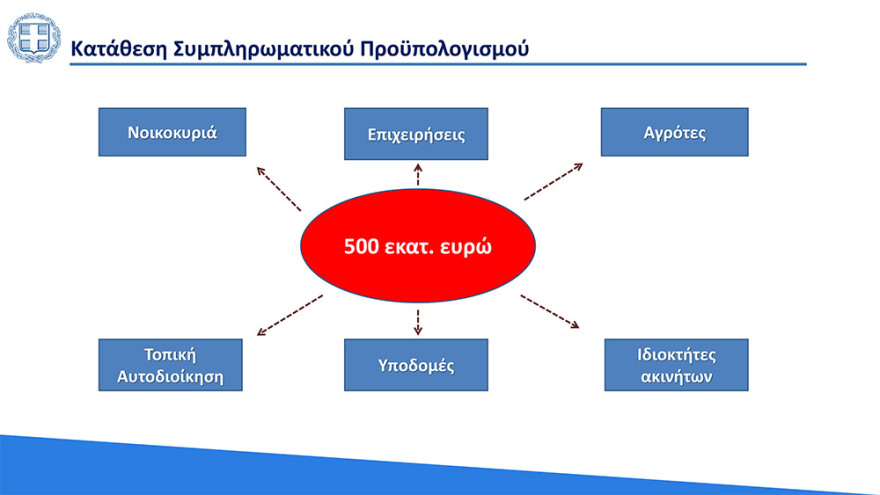 Κατάθεση Συμπληρωματικού Προϋπολογισμού

Νοικοκυριά

Επιχειρήσεις

Αγρότες

500 εκατ. ευρώ

Τοπική Αυτοδιοίκηση

Υποδομές

Ιδιοκτήτες ακινήτων